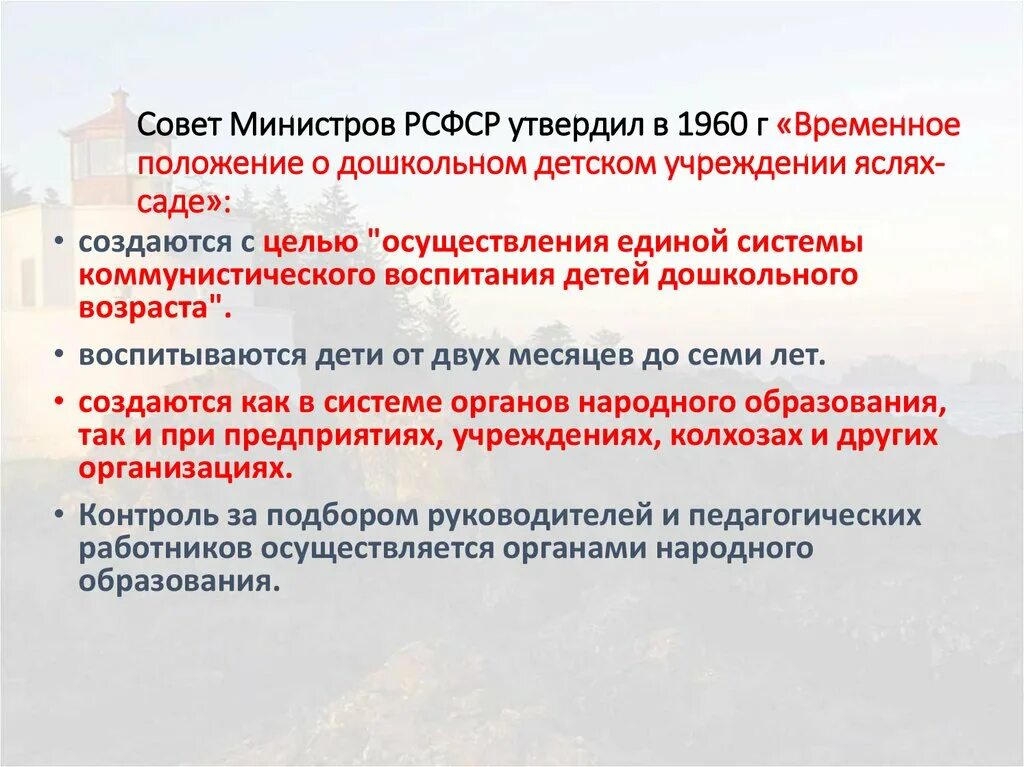 Совет Министров РСФСР утвердил в 1960 г «Временное положение о дошкольном детском учреждении яслях-саде»:

• создаются с целью "осуществления единой системы коммунистического воспитания детей дошкольного возраста".

• воспитываются дети от двух месяцев до семи лет.

• создаются как в системе органов народного образования, так и при предприятиях, учреждениях, колхозах и других организациях.

• Контроль за подбором руководителей и педагогических работников осуществляется органами народного образования.